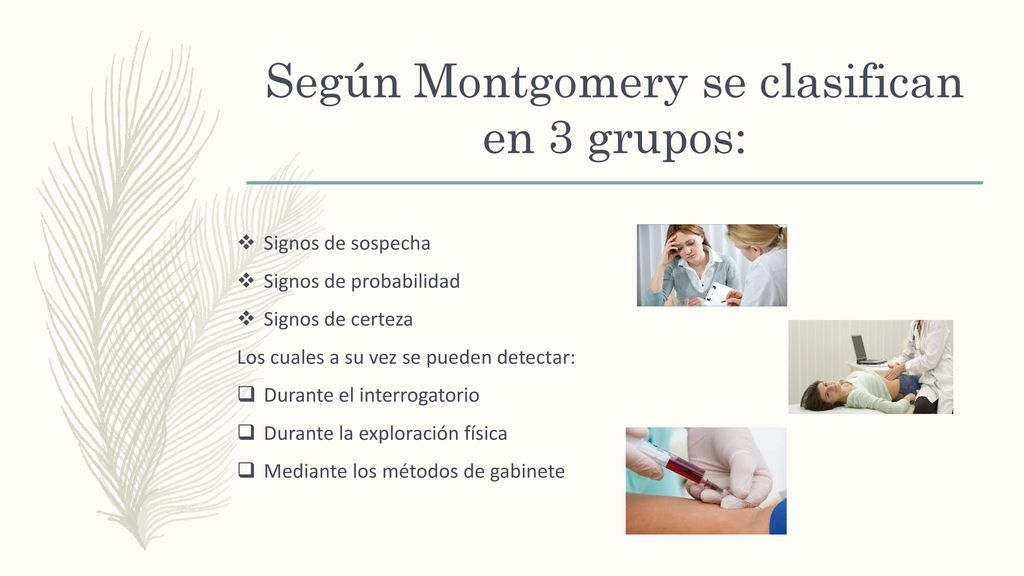 Según Montgomery se clasifican en 3 grupos:

❖ Signos de sospecha
❖ Signos de probabilidad
❖ Signos de certeza

Los cuales a su vez se pueden detectar:

❑ Durante el interrogatorio
❑ Durante la exploración física
❑ Mediante los métodos de gabinete